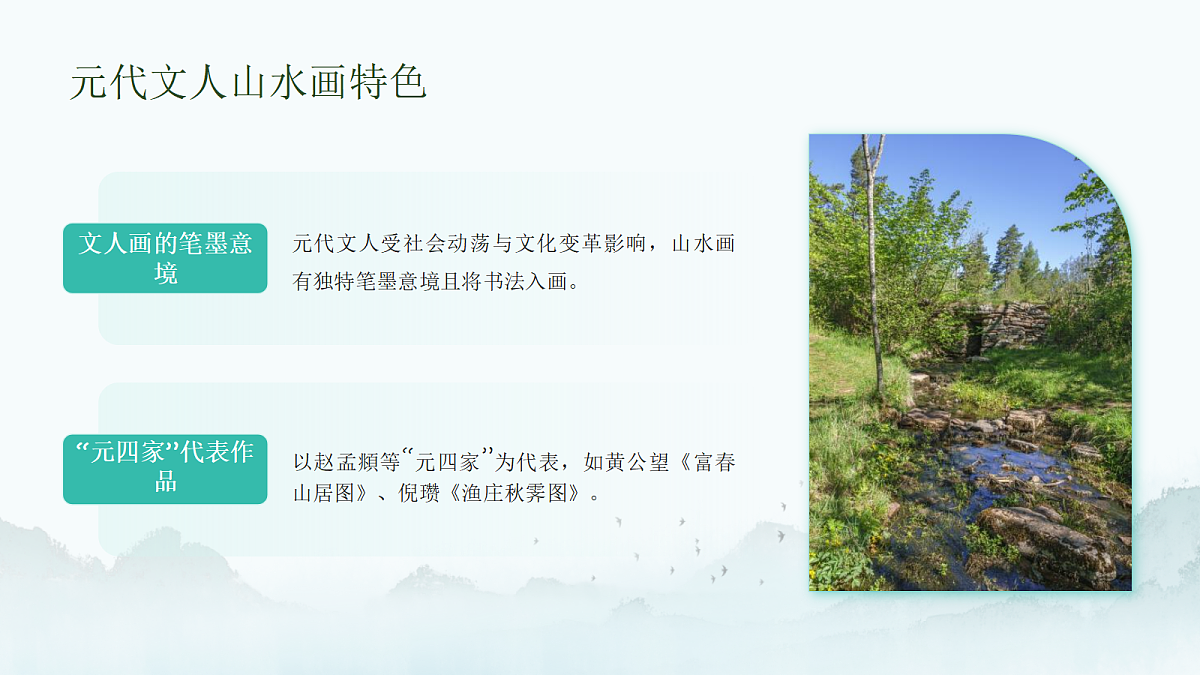 元代文人山水画特色

文人画的笔墨意境

元代文人受社会动荡与文化变革影响，山水画有独特笔墨意境且将书法入画。

“元四家”代表作品

以赵孟頫等“元四家”为代表，如黄公望《富春山居图》、倪瓒《渔庄秋霁图》。